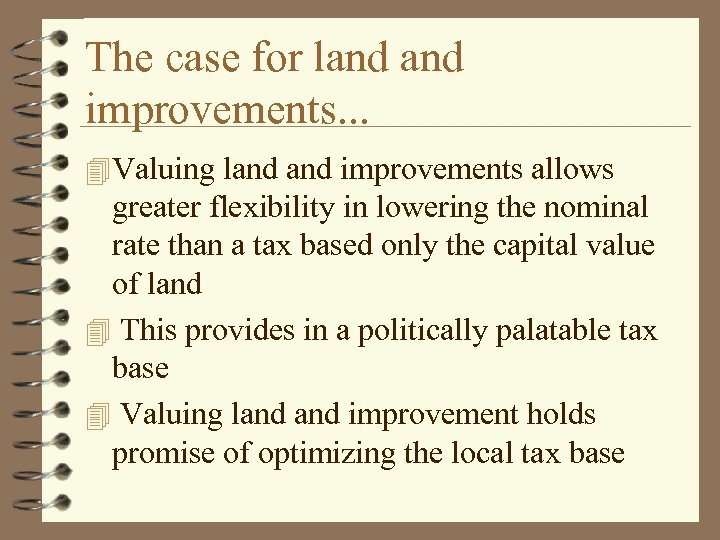 The case for land and improvements...

Valuing land and improvements allows greater flexibility in lowering the nominal rate than a tax based only the capital value of land

This provides in a politically palatable tax base

Valuing land and improvement holds promise of optimizing the local tax base